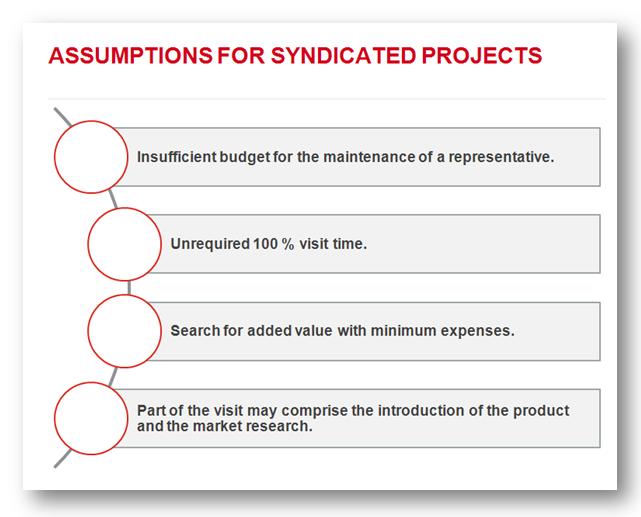 ASSUMPTIONS FOR SYNDICATED PROJECTS

Insufficient budget for the maintenance of a representative.

Unrequired 100 % visit time.

Search for added value with minimum expenses.

Part of the visit may comprise the introduction of the product and the market research.